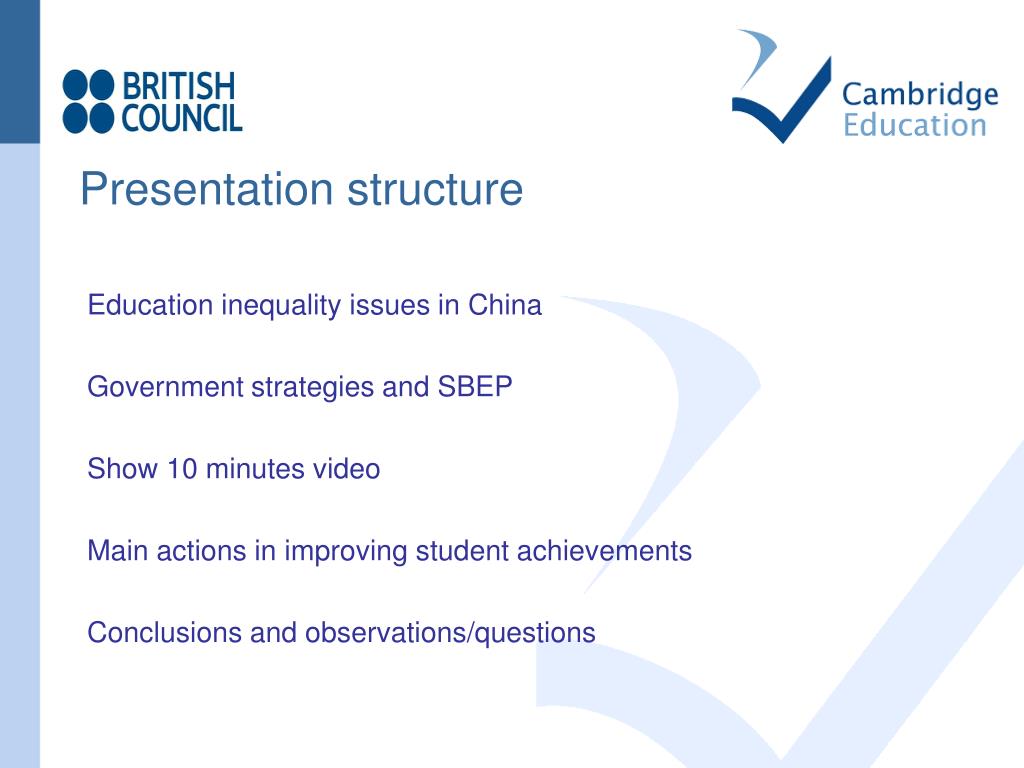 BRITISH COUNCIL

Cambridge Education

Presentation structure

Education inequality issues in China

Government strategies and SBEP

Show 10 minutes video

Main actions in improving student achievements

Conclusions and observations/questions